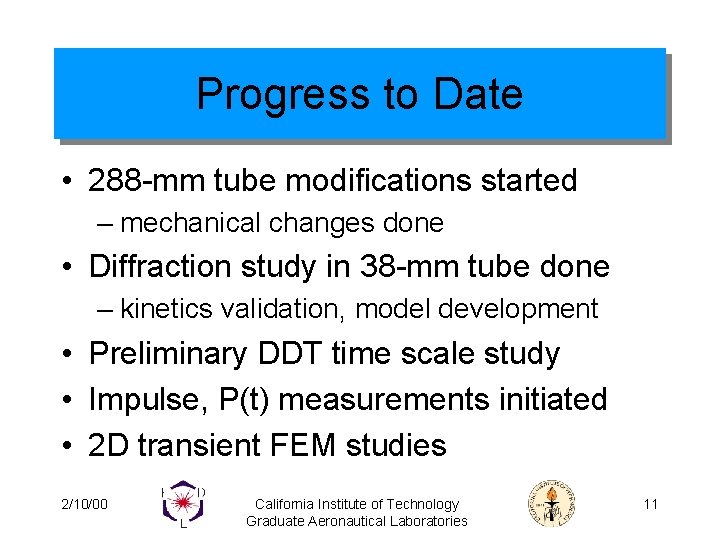 Progress to Date

• 288-mm tube modifications started
– mechanical changes done
• Diffraction study in 38-mm tube done
– kinetics validation, model development
• Preliminary DDT time scale study
• Impulse, P(t) measurements initiated
• 2D transient FEM studies

2/10/00

E D
L

California Institute of Technology
Graduate Aeronautical Laboratories

11